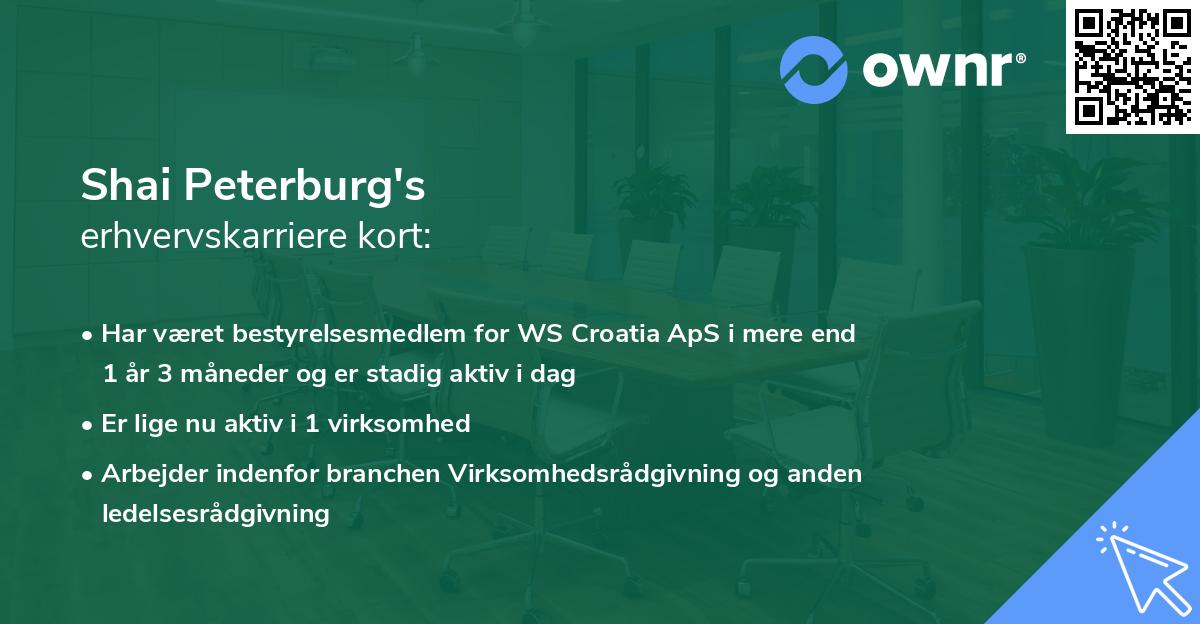 ownr®

Shai Peterburg's
erhvervskarriere kort:

• Har været bestyrelsesmedlem for WS Croatia ApS i mere end 1 år 3 måneder og er stadig aktiv i dag
• Er lige nu aktiv i 1 virksomhed
• Arbejder indenfor branchen Virksomhedsrådgivning og anden ledelsesrådgivning